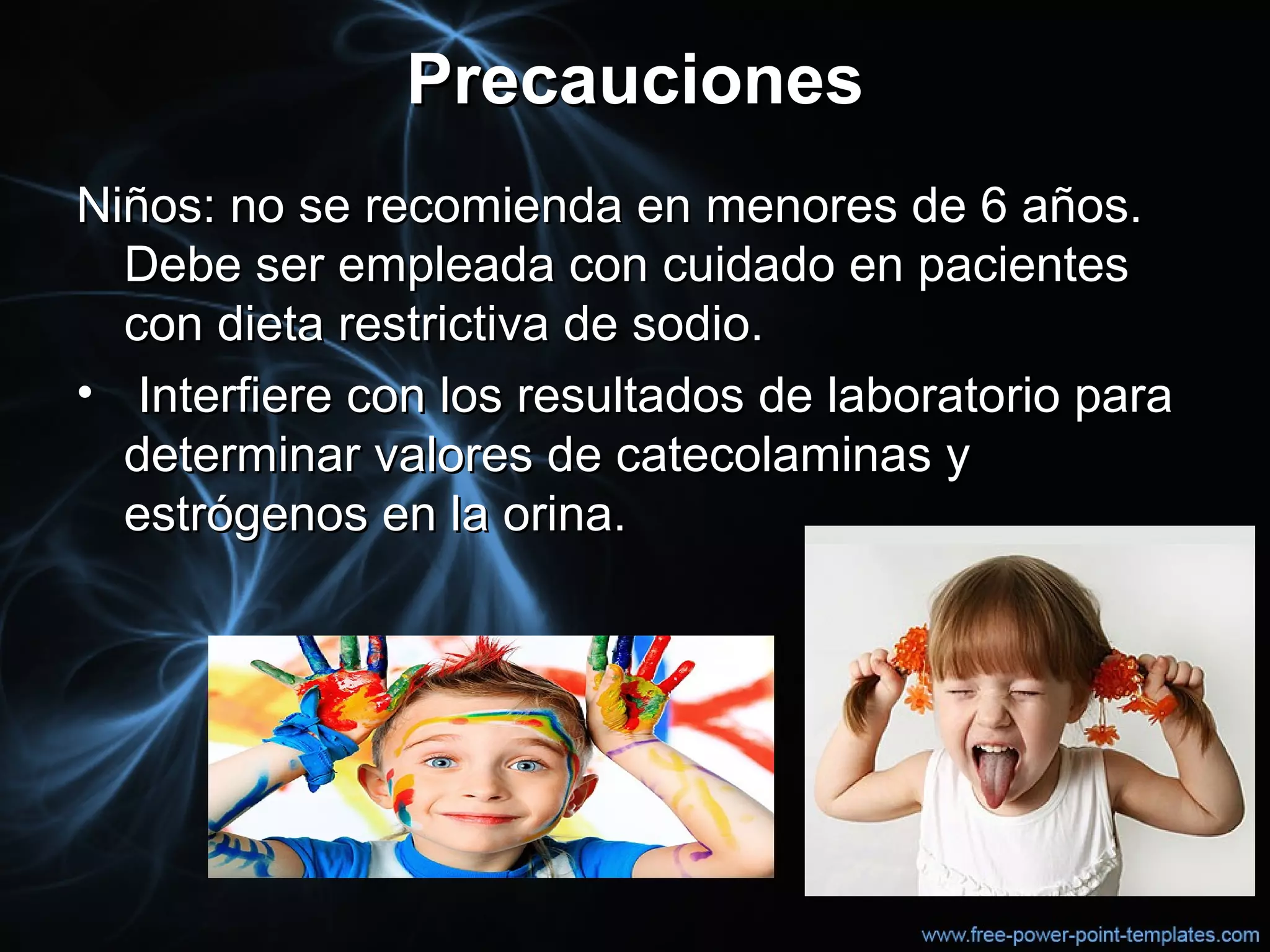 Precauciones

Niños: no se recomienda en menores de 6 años. Debe ser empleada con cuidado en pacientes con dieta restrictiva de sodio.

• Interfiere con los resultados de laboratorio para determinar valores de catecolaminas y estrógenos en la orina.

www.free-power-point-templates.com